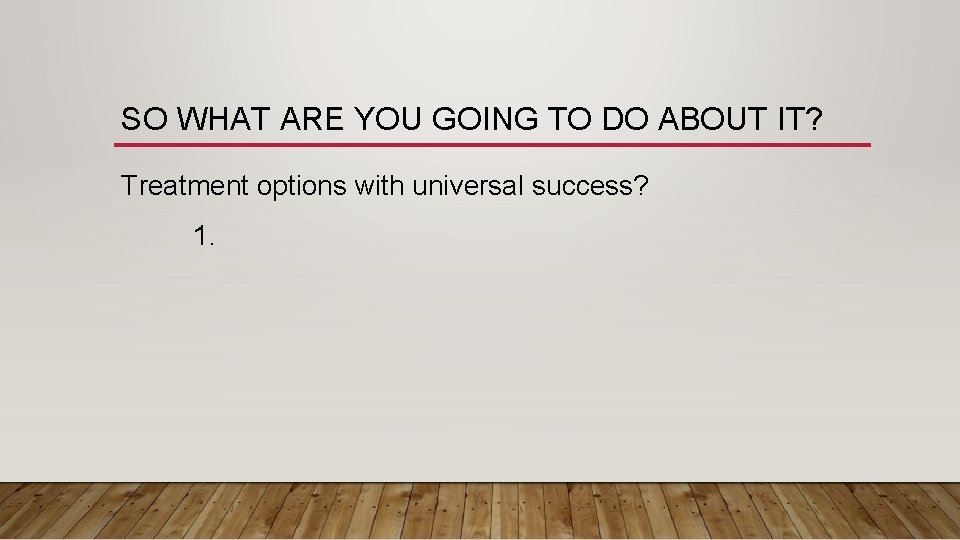 SO WHAT ARE YOU GOING TO DO ABOUT IT?

Treatment options with universal success?

1.